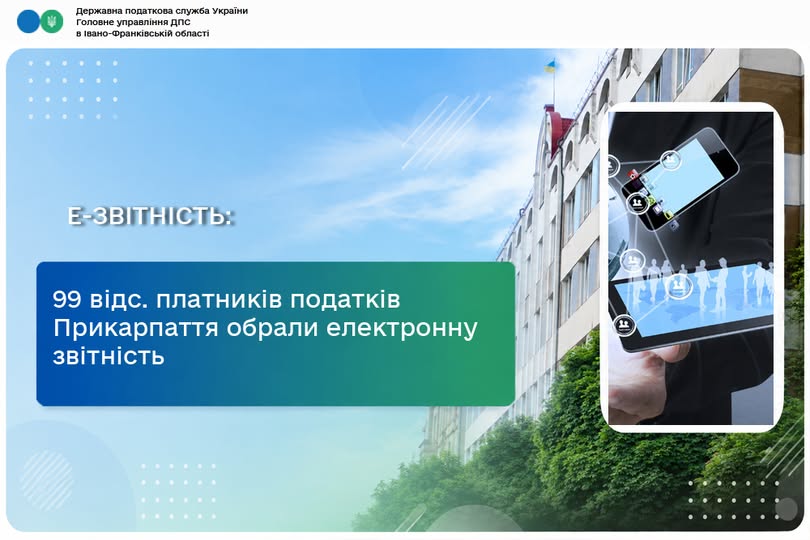 Державна податкова служба України
Головне управління ДПС
в Івано-Франківській області

Е-ЗВІТНІСТЬ:

99 відс. платників податків Прикарпаття обрали електронну звітність